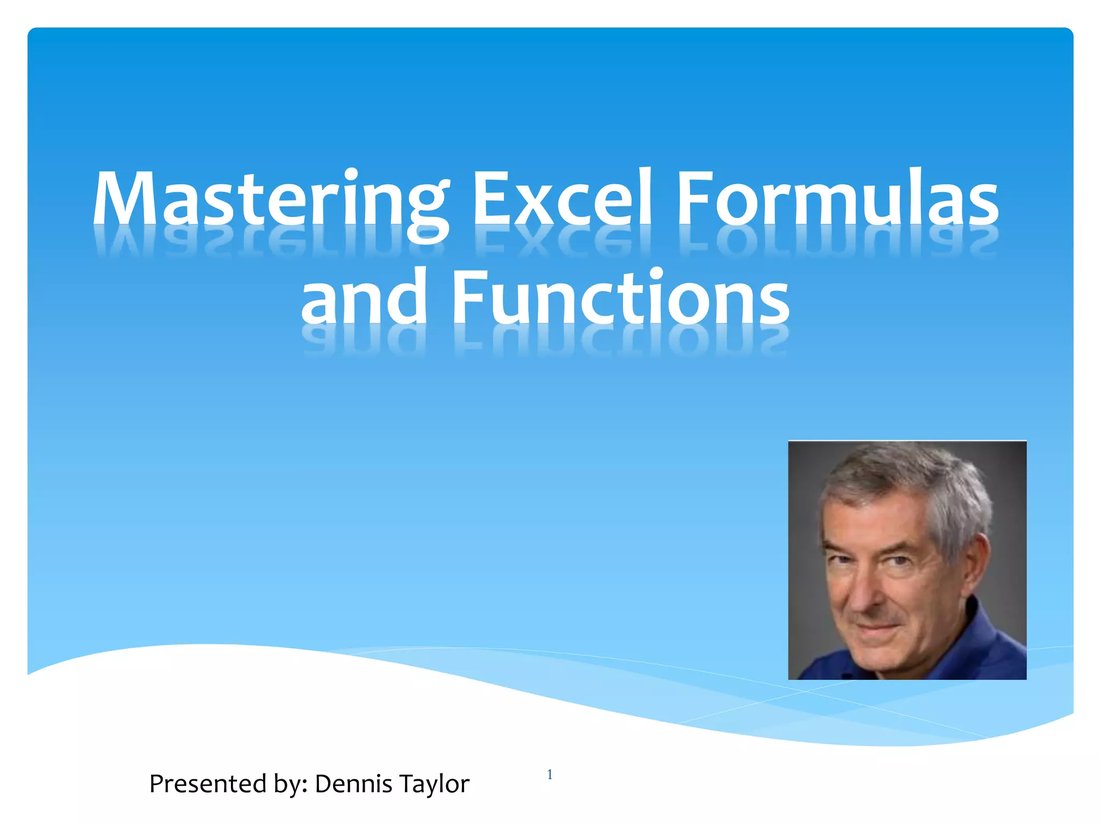 Mastering Excel Formulas and Functions

Presented by: Dennis Taylor

1